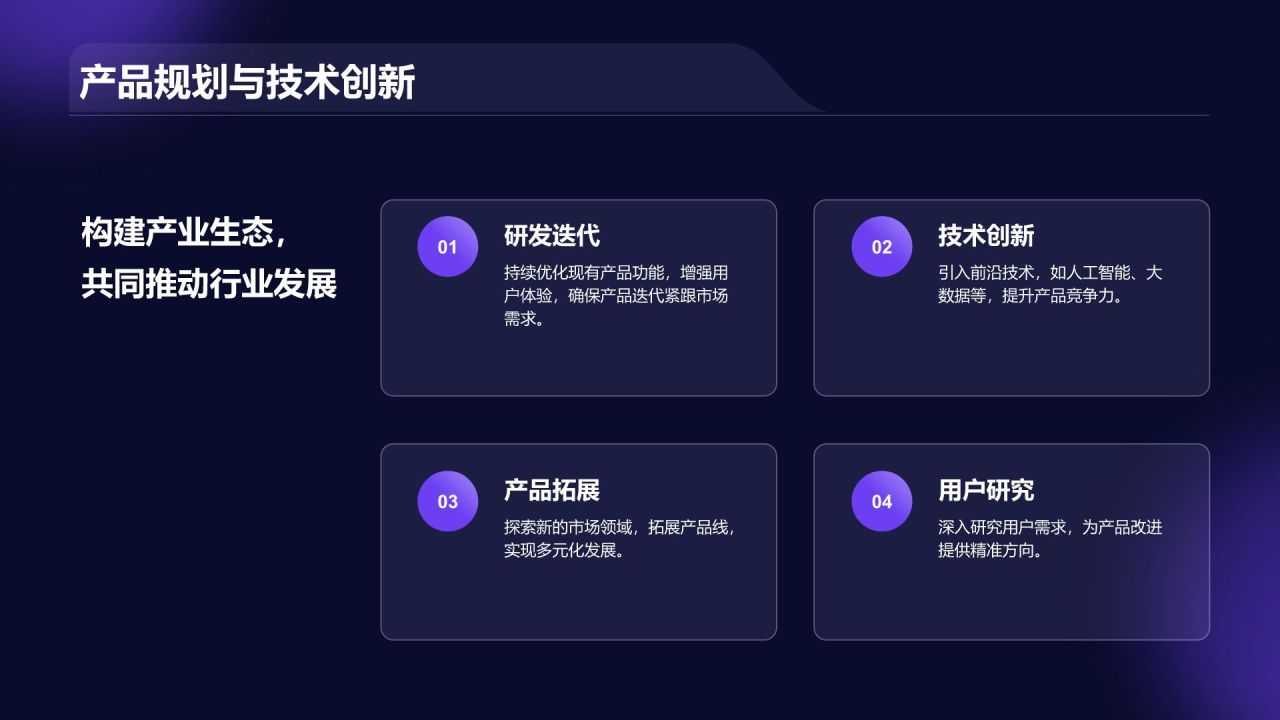 产品规划与技术创新

构建产业生态，
共同推动行业发展

01
研发迭代
持续优化现有产品功能，增强用户体验，确保产品迭代紧跟市场需求。

02
技术创新
引入前沿技术，如人工智能、大数据等，提升产品竞争力。

03
产品拓展
探索新的市场领域，拓展产品线，实现多元化发展。

04
用户研究
深入研究用户需求，为产品改进提供精准方向。